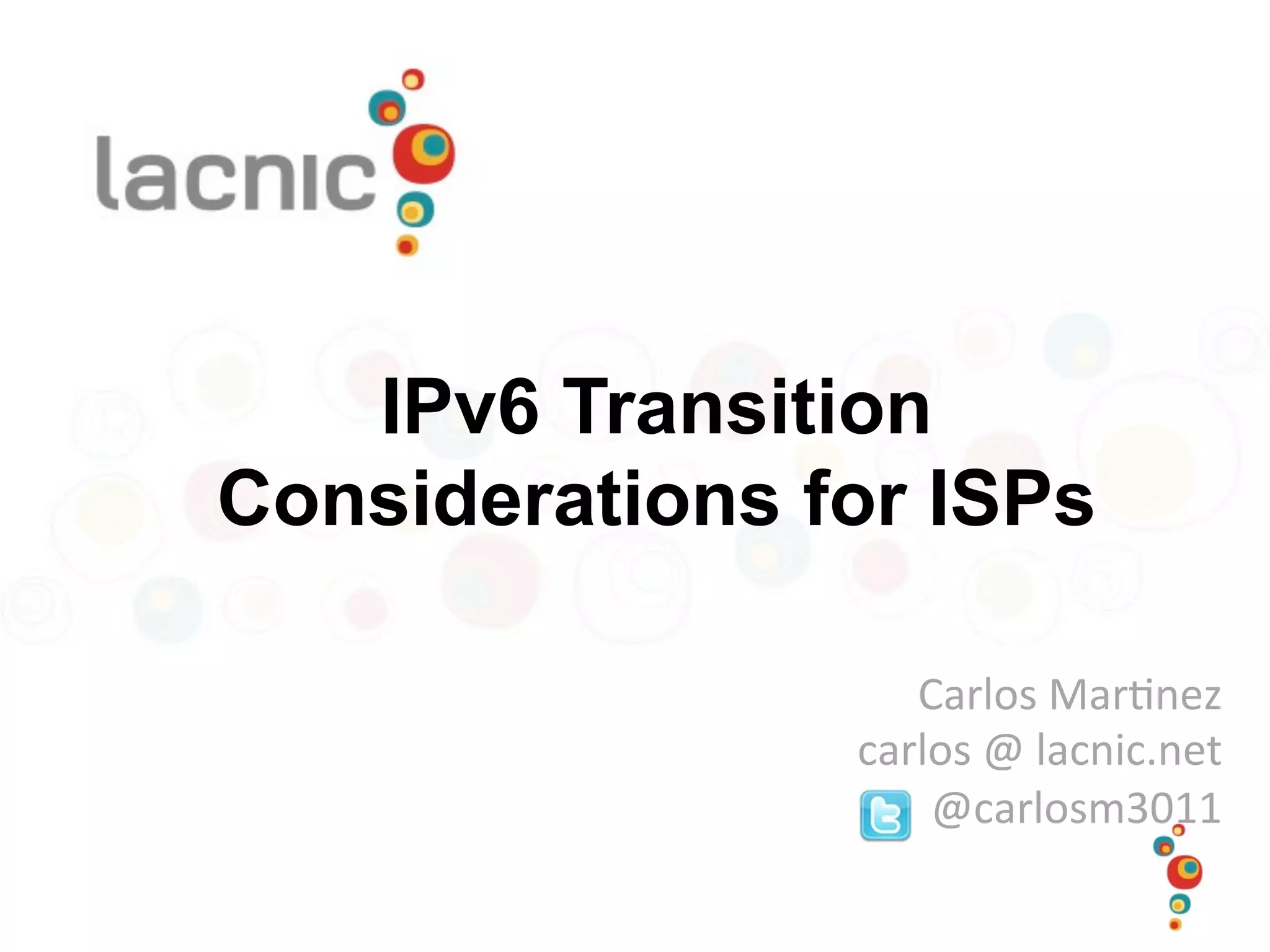 lacnic

IPv6 Transition Considerations for ISPs

Carlos Martinez
carlos @ lacnic.net
@carlosm3011